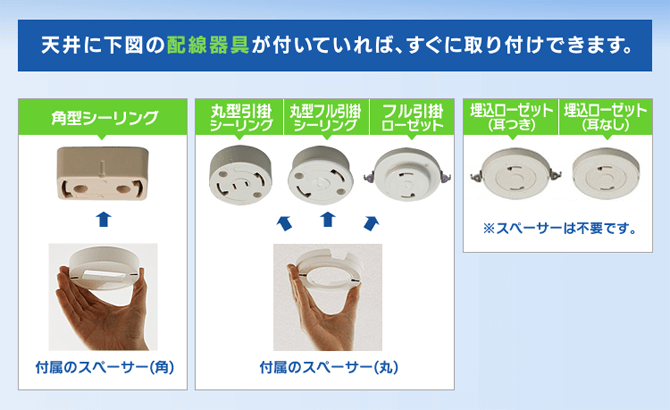 天井に下図の配線器具が付いていれば、すぐに取り付けできます。

角型シーリング

付属のスペーサー(角)

丸型引掛シーリング

丸型フル引掛シーリング

フル引掛ローゼット

付属のスペーサー(丸)

埋込ローゼット(耳つき)

埋込ローゼット(耳なし)

※スペーサーは不要です。